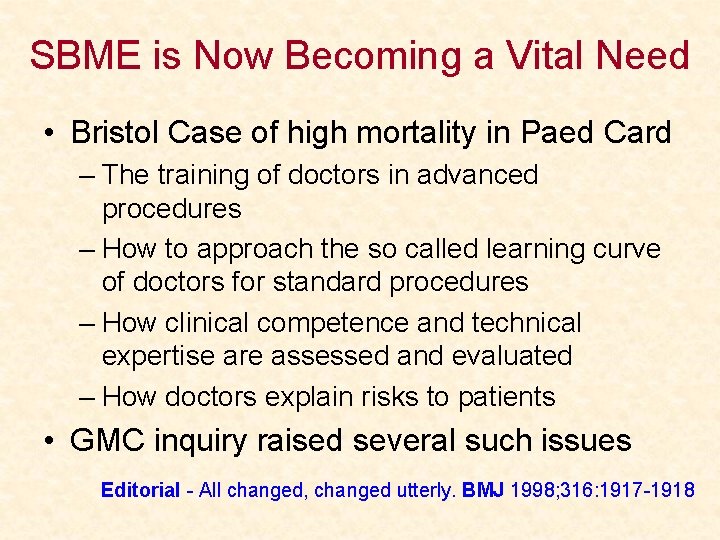 SBME is Now Becoming a Vital Need

• Bristol Case of high mortality in Paed Card
– The training of doctors in advanced procedures
– How to approach the so called learning curve of doctors for standard procedures
– How clinical competence and technical expertise are assessed and evaluated
– How doctors explain risks to patients
• GMC inquiry raised several such issues

Editorial - All changed, changed utterly. BMJ 1998;316:1917-1918